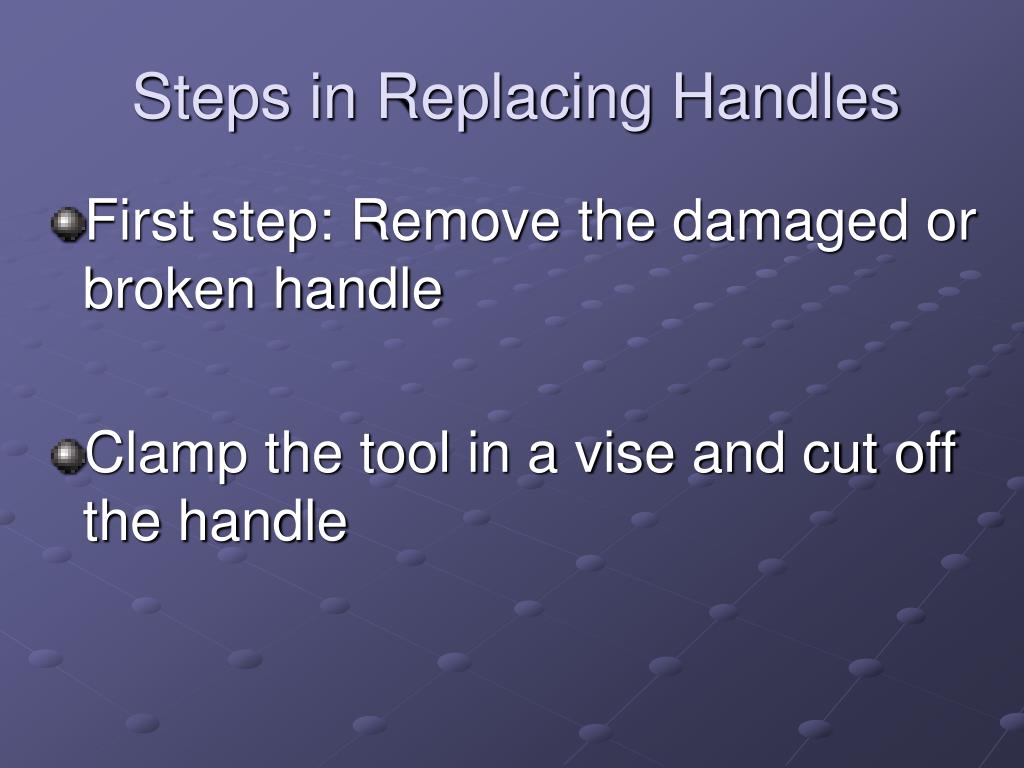 Steps in Replacing Handles

First step: Remove the damaged or broken handle

Clamp the tool in a vise and cut off the handle